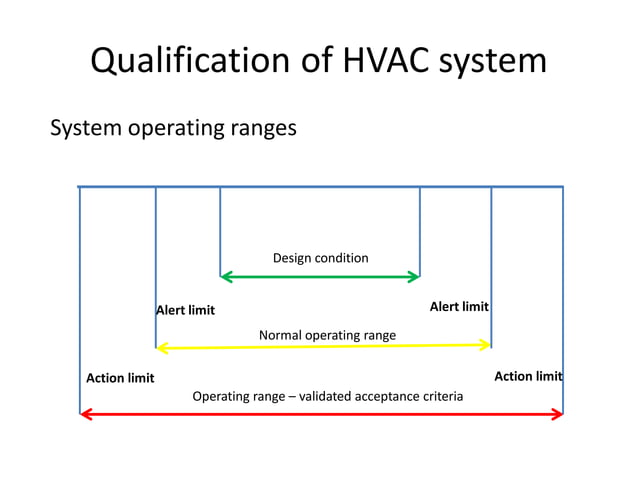 Qualification of HVAC system

System operating ranges

Design condition

Alert limit

Alert limit

Normal operating range

Action limit

Action limit

Operating range – validated acceptance criteria